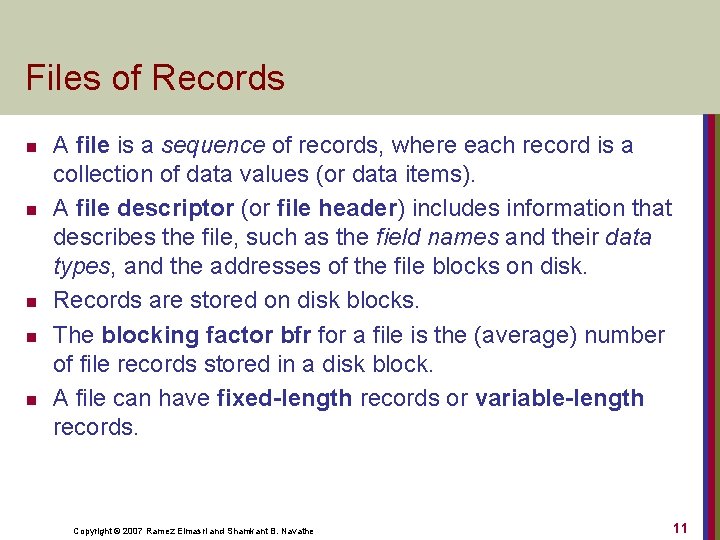 Files of Records

- A file is a sequence of records, where each record is a collection of data values (or data items).
- A file descriptor (or file header) includes information that describes the file, such as the field names and their data types, and the addresses of the file blocks on disk.
- Records are stored on disk blocks.
- The blocking factor bfr for a file is the (average) number of file records stored in a disk block.
- A file can have fixed-length records or variable-length records.

Copyright © 2007 Ramez Elmasri and Shamkant B. Navathe

11